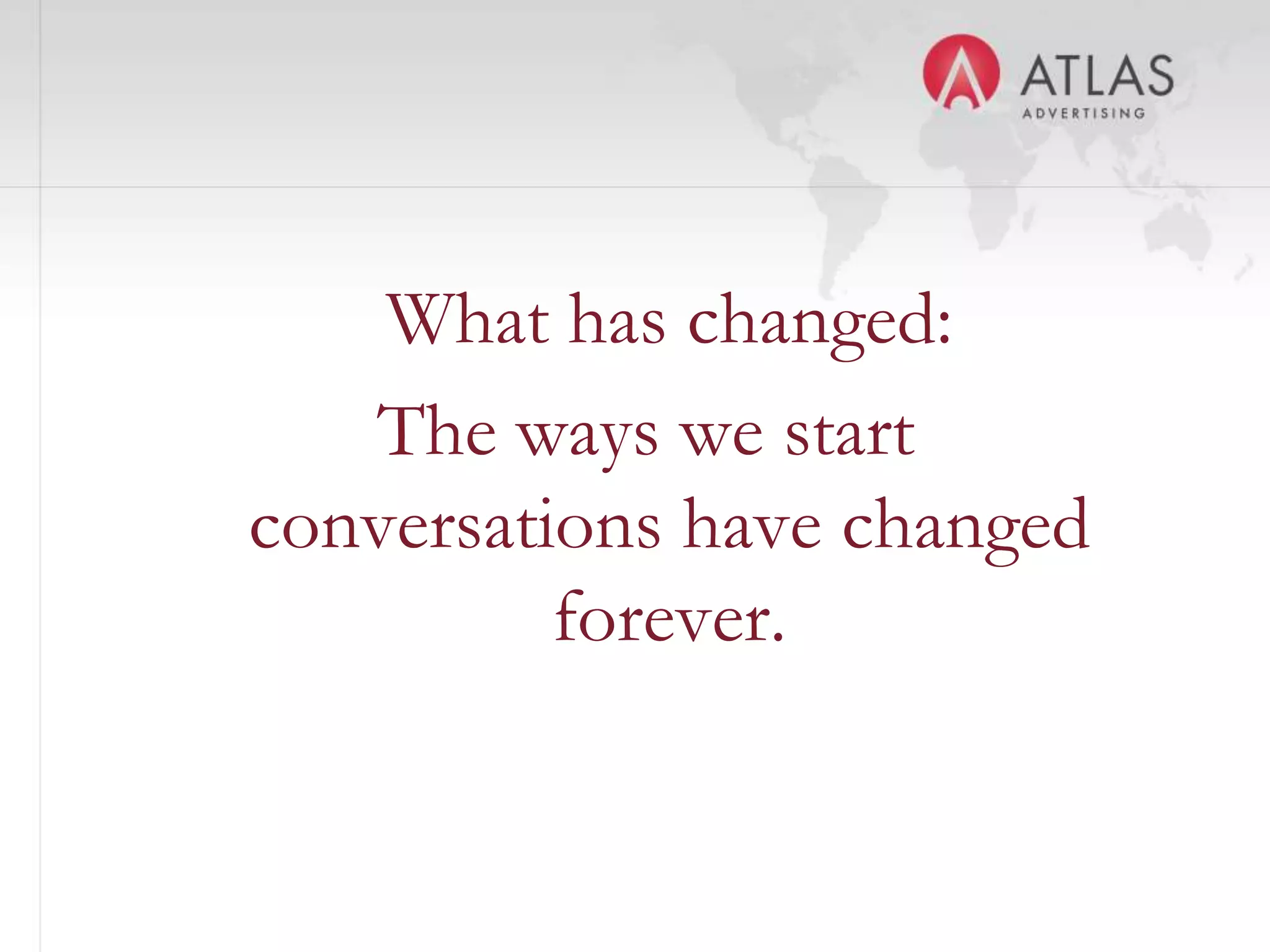 ATLAS
ADVERTISING

What has changed:

The ways we start conversations have changed forever.